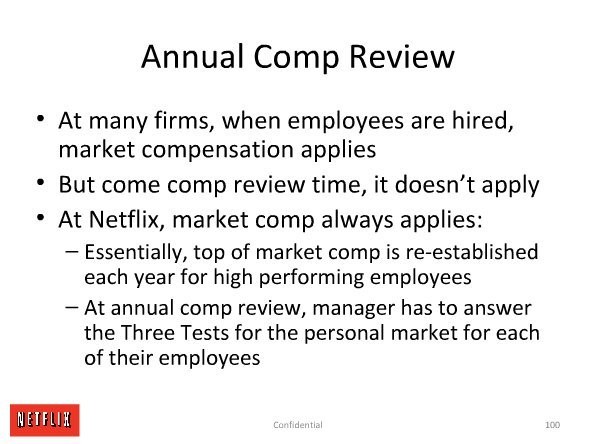 Annual Comp Review

• At many firms, when employees are hired, market compensation applies
• But come comp review time, it doesn't apply
• At Netflix, market comp always applies:
– Essentially, top of market comp is re-established each year for high performing employees
– At annual comp review, manager has to answer the Three Tests for the personal market for each of their employees

NETFLIX

Confidential

100